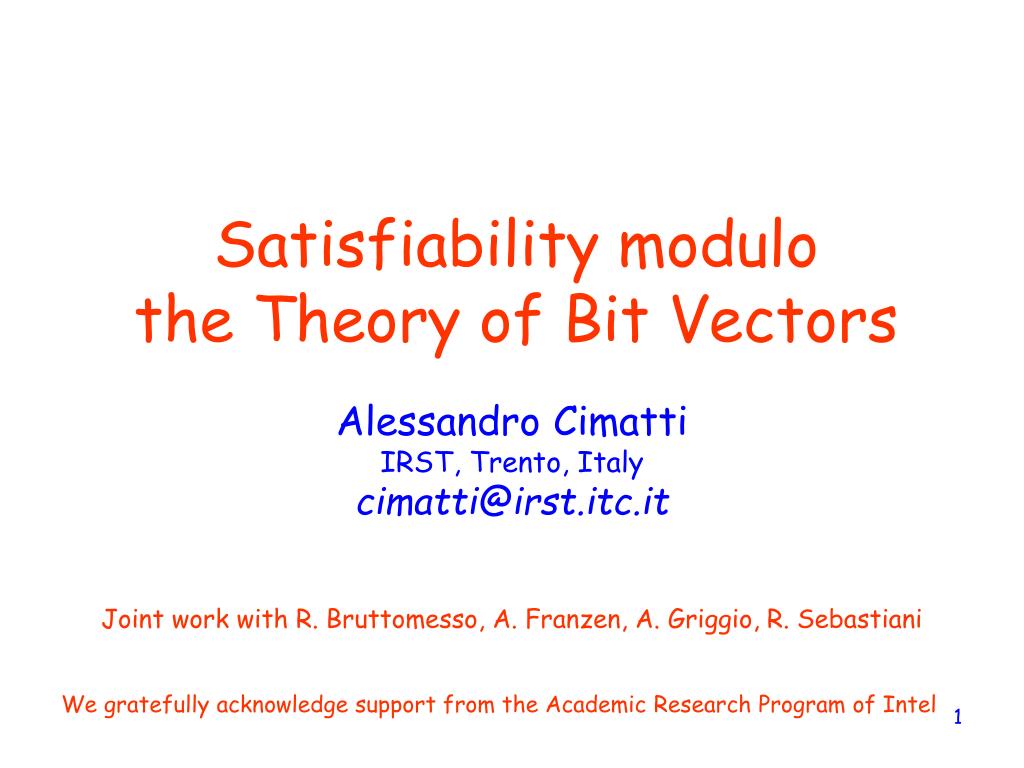 Satisfiability modulo
the Theory of Bit Vectors

Alessandro Cimatti
IRST, Trento, Italy
cimatti@irst.itc.it

Joint work with R. Bruttomesso, A. Franzen, A. Griggio, R. Sebastiani

We gratefully acknowledge support from the Academic Research Program of Intel

1